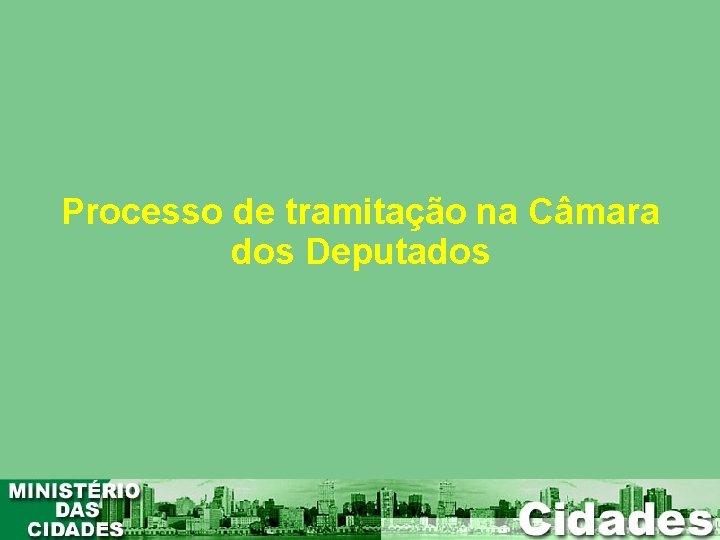 Processo de tramitação na Câmara dos Deputados

MINISTÉRIO DAS CIDADES

Cidades